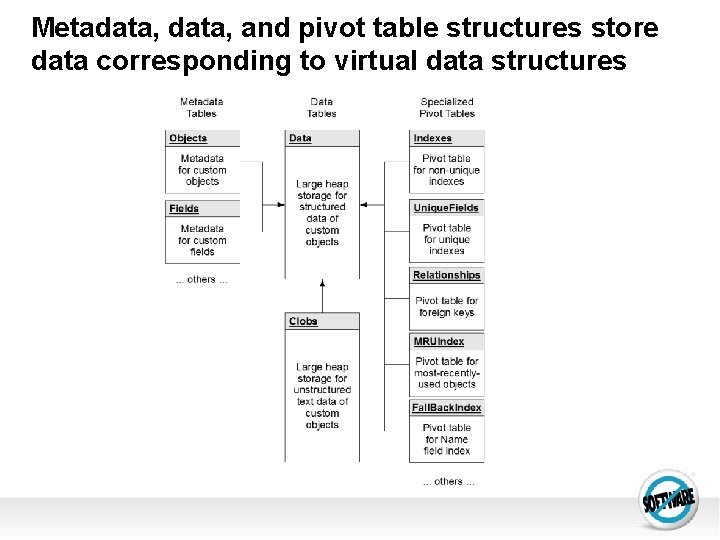 Metadata, data, and pivot table structures store data corresponding to virtual data structures

Metadata Tables

Objects

Metadata for custom objects

Fields

Metadata for custom fields

... others ...

Data Tables

Data

Large heap storage for structured data of custom objects

Clobs

Large heap storage for unstructured text data of custom objects

Specialized Pivot Tables

Indexes

Pivot table for non-unique indexes

UniqueFields

Pivot table for unique indexes

Relationships

Pivot table for foreign keys

MRUIndex

Pivot table for most-recently-used objects

FallBackIndex

Pivot table for Name field index

... others ...

SOFTWARE